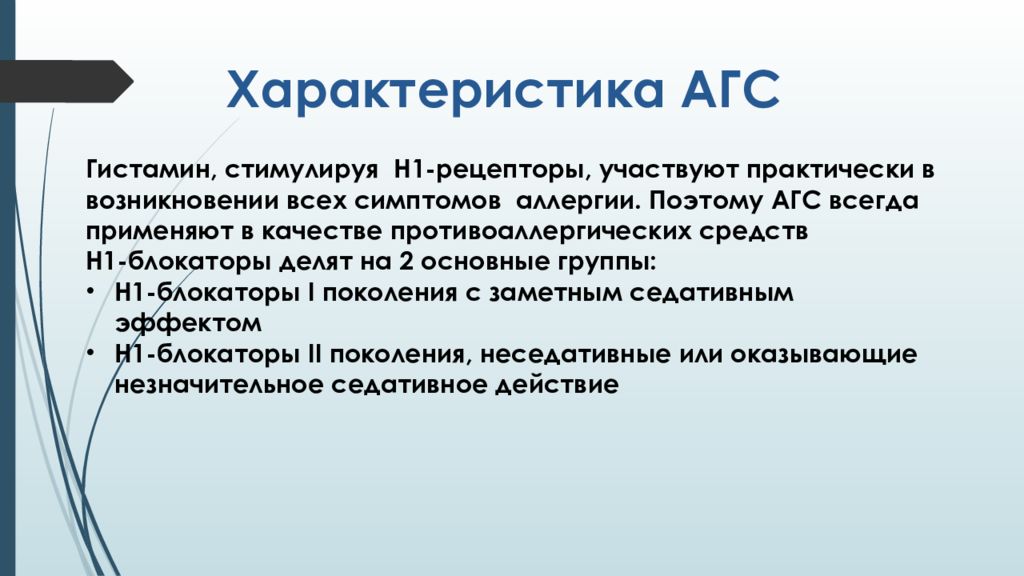 Характеристика АГС

Гистамин, стимулируя Н1-рецепторы, участвуют практически в возникновении всех симптомов аллергии. Поэтому АГС всегда применяют в качестве противоаллергических средств
Н1-блокаторы делят на 2 основные группы:
• Н1-блокаторы I поколения с заметным седативным эффектом
• Н1-блокаторы II поколения, неседативные или оказывающие незначительное седативное действие